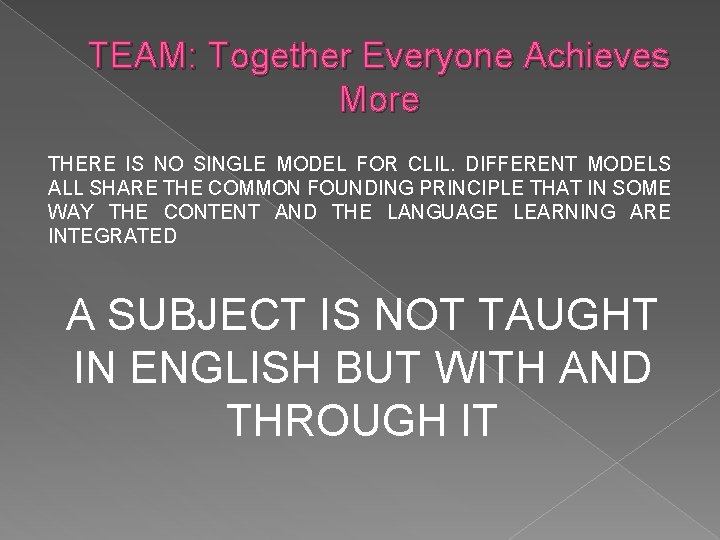 TEAM: Together Everyone Achieves More

THERE IS NO SINGLE MODEL FOR CLIL. DIFFERENT MODELS ALL SHARE THE COMMON FOUNDING PRINCIPLE THAT IN SOME WAY THE CONTENT AND THE LANGUAGE LEARNING ARE INTEGRATED

A SUBJECT IS NOT TAUGHT IN ENGLISH BUT WITH AND THROUGH IT